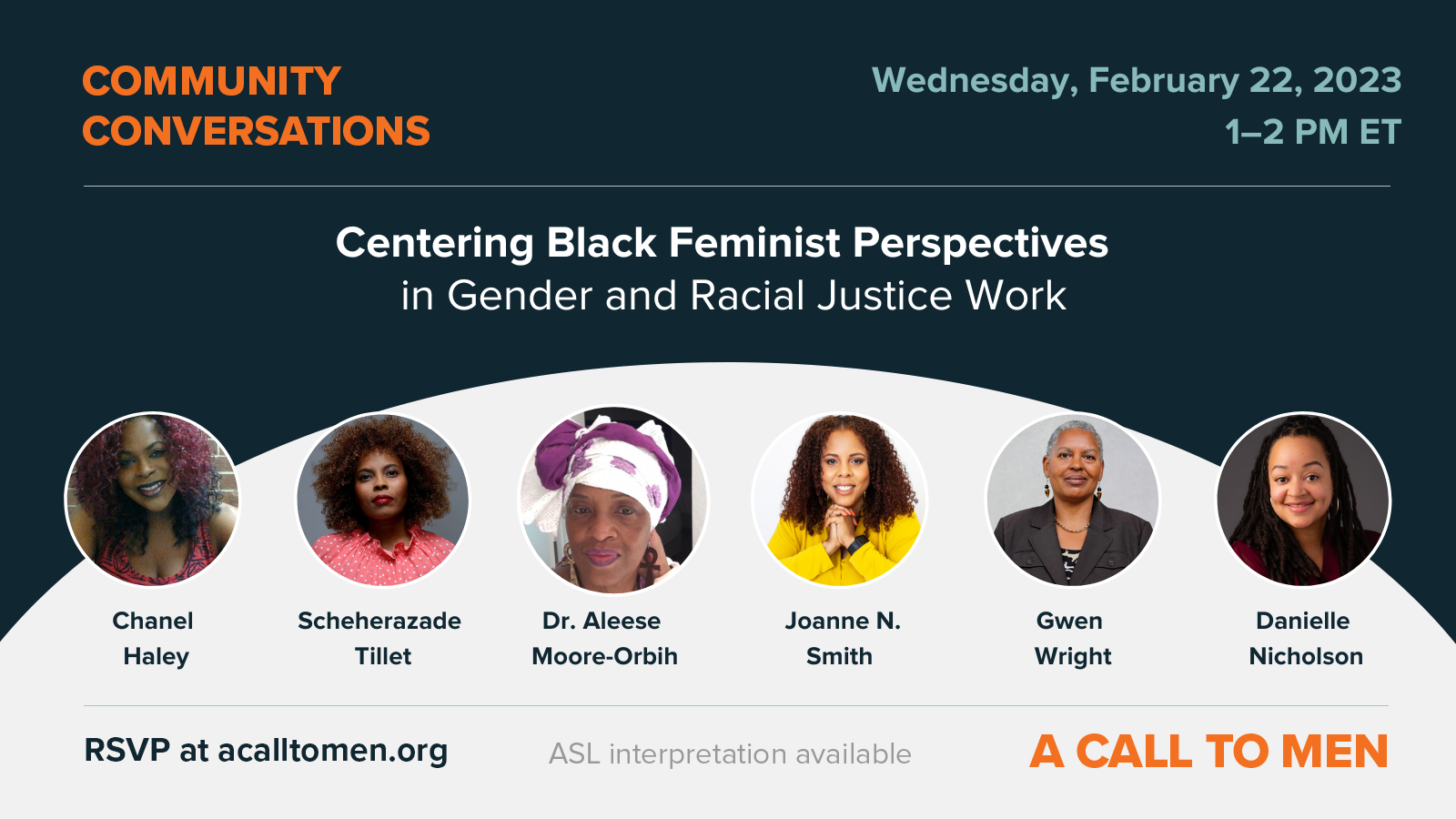 COMMUNITY CONVERSATIONS

Wednesday, February 22, 2023
1–2 PM ET

Centering Black Feminist Perspectives
in Gender and Racial Justice Work

Chanel Haley

Scheherazade Tillet

Dr. Aleese Moore-Orbih

Joanne N. Smith

Gwen Wright

Danielle Nicholson

RSVP at acalltomen.org

ASL interpretation available

A CALL TO MEN